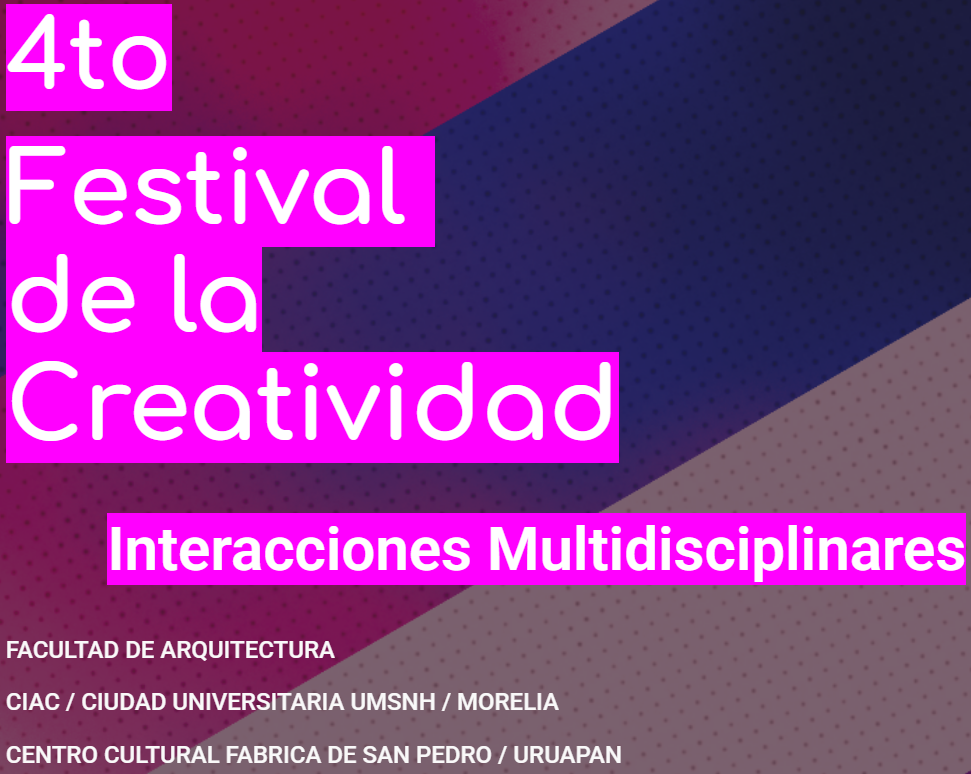 4to

Festival de la Creatividad

Interacciones Multidisciplinares

FACULTAD DE ARQUITECTURA

CIAC / CIUDAD UNIVERSITARIA UMSNH / MORELIA

CENTRO CULTURAL FABRICA DE SAN PEDRO / URUAPAN